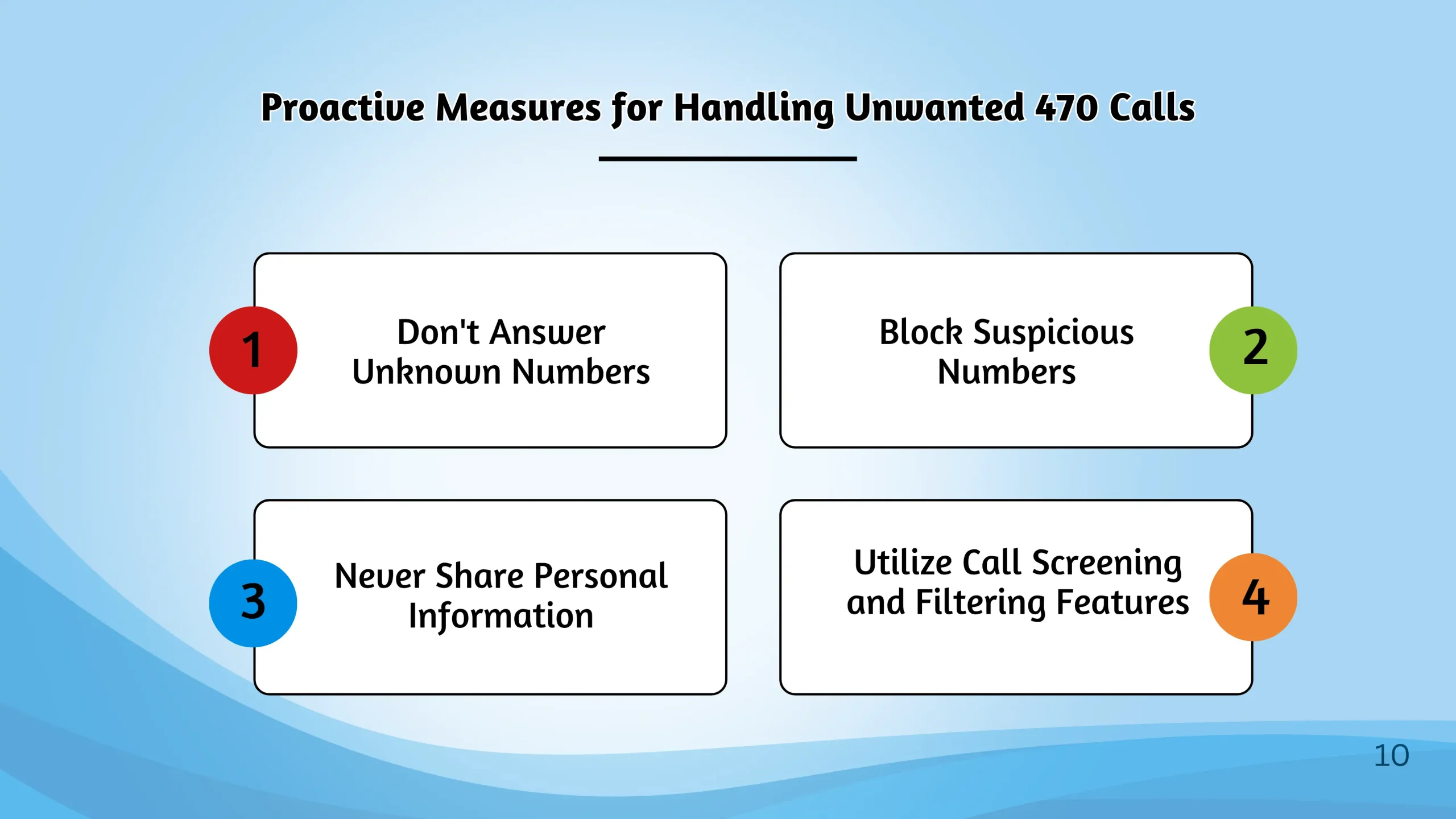 Proactive Measures for Handling Unwanted 470 Calls

1
Don't Answer Unknown Numbers

Block Suspicious Numbers
2

3
Never Share Personal Information

Utilize Call Screening and Filtering Features
4

10